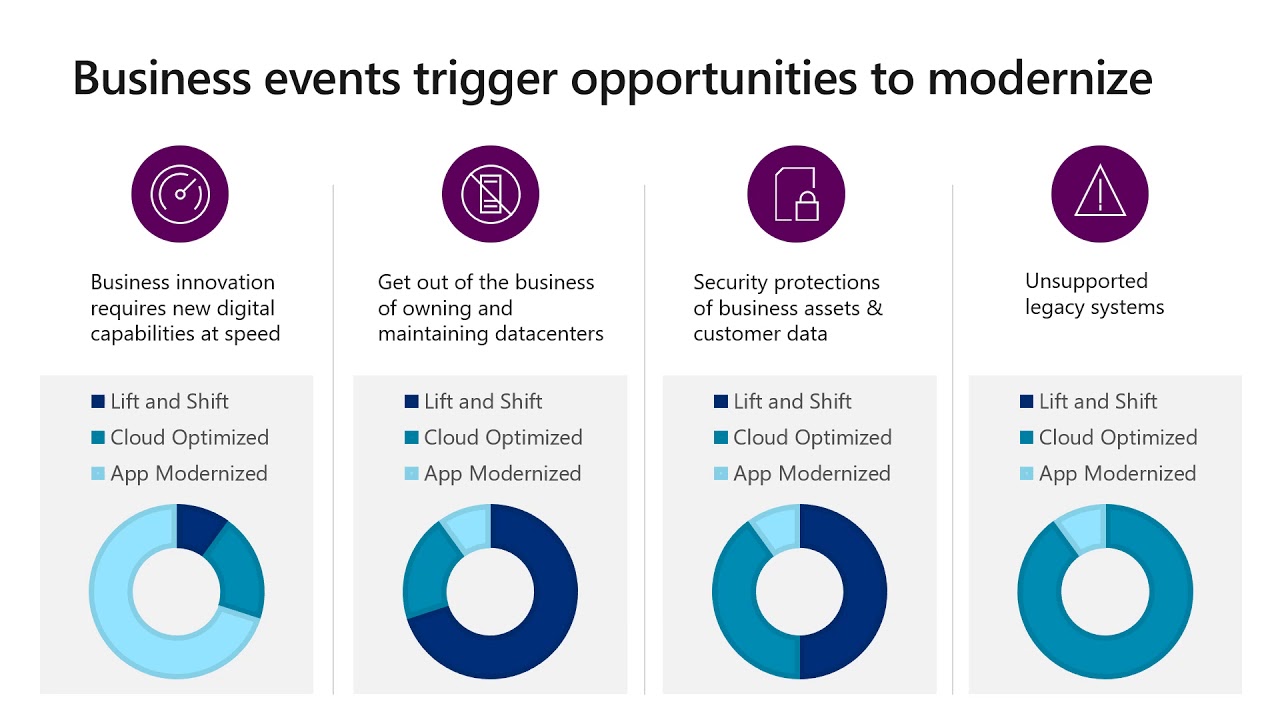 Business events trigger opportunities to modernize

Business innovation requires new digital capabilities at speed

Lift and Shift
Cloud Optimized
App Modernized

Get out of the business of owning and maintaining datacenters

Lift and Shift
Cloud Optimized
App Modernized

Security protections of business assets & customer data

Lift and Shift
Cloud Optimized
App Modernized

Unsupported legacy systems

Lift and Shift
Cloud Optimized
App Modernized